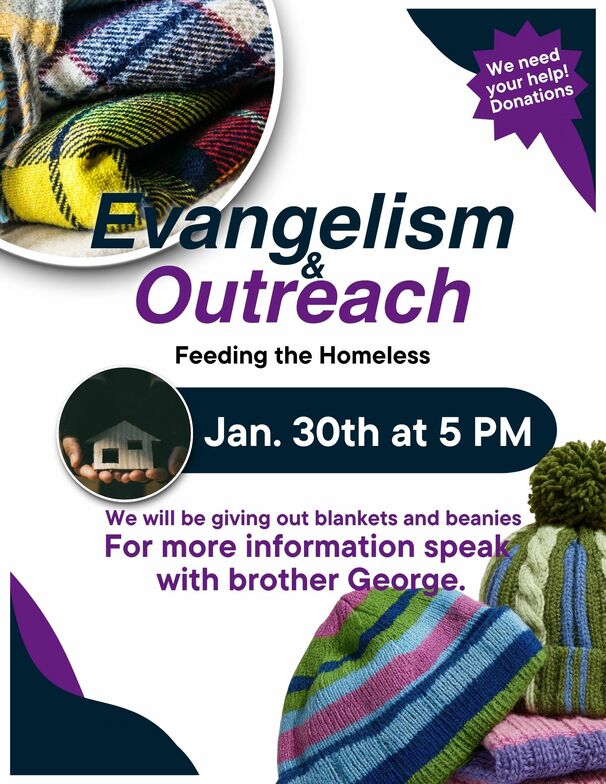 We need your help! Donations

Evangelism & Outreach

Feeding the Homeless

Jan. 30th at 5 PM

We will be giving out blankets and beanies
For more information speak with brother George.